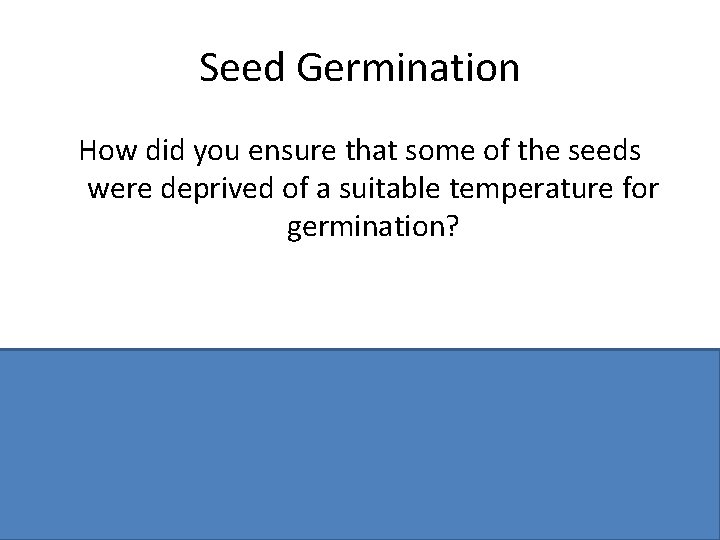 Seed Germination

How did you ensure that some of the seeds were deprived of a suitable temperature for germination?